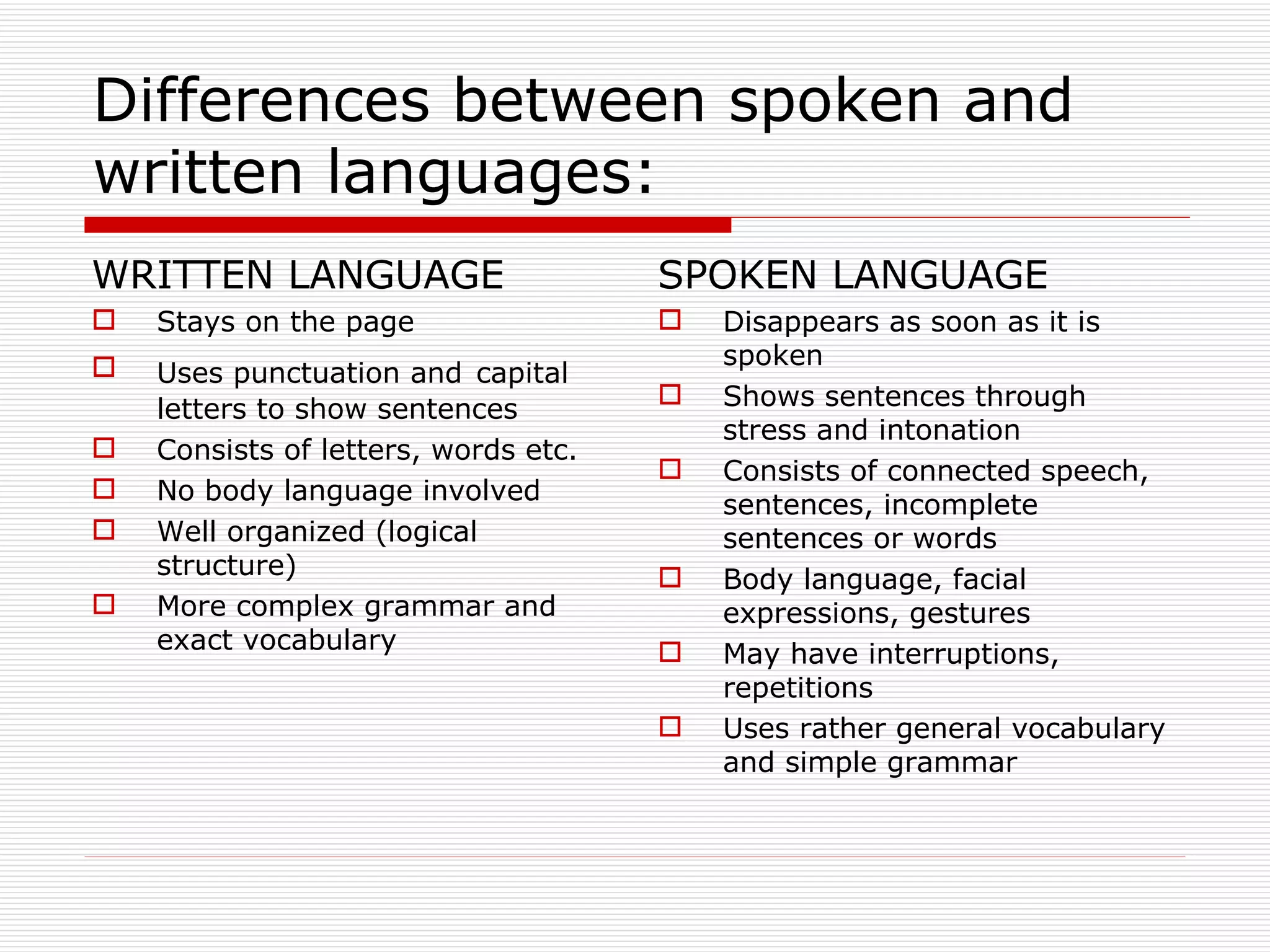 Differences between spoken and written languages:

WRITTEN LANGUAGE

- Stays on the page
- Uses punctuation and capital letters to show sentences
- Consists of letters, words etc.
- No body language involved
- Well organized (logical structure)
- More complex grammar and exact vocabulary

SPOKEN LANGUAGE

- Disappears as soon as it is spoken
- Shows sentences through stress and intonation
- Consists of connected speech, sentences, incomplete sentences or words
- Body language, facial expressions, gestures
- May have interruptions, repetitions
- Uses rather general vocabulary and simple grammar